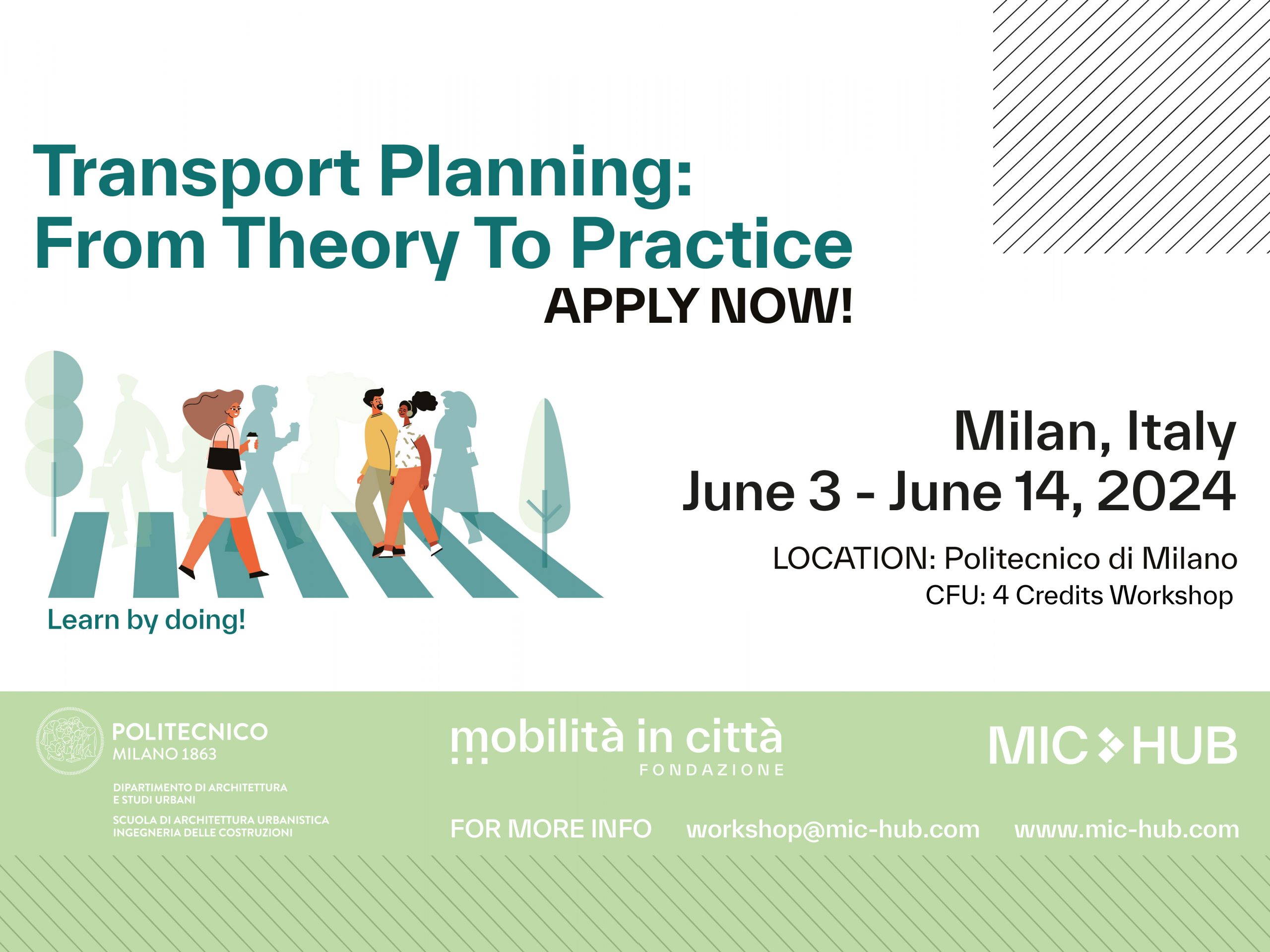 Transport Planning:
From Theory To Practice

APPLY NOW!

Milan, Italy
June 3 - June 14, 2024

LOCATION: Politecnico di Milano
CFU: 4 Credits Workshop

Learn by doing!

POLITECNICO
MILANO 1863

DIPARTIMENTO DI ARCHITETTURA E STUDI URBANI

SCUOLA DI ARCHITETTURA URBANISTICA INGEGNERIA DELLE COSTRUZIONI

mobilità in città
FONDAZIONE

MIC HUB

FOR MORE INFO workshop@mic-hub.com www.mic-hub.com